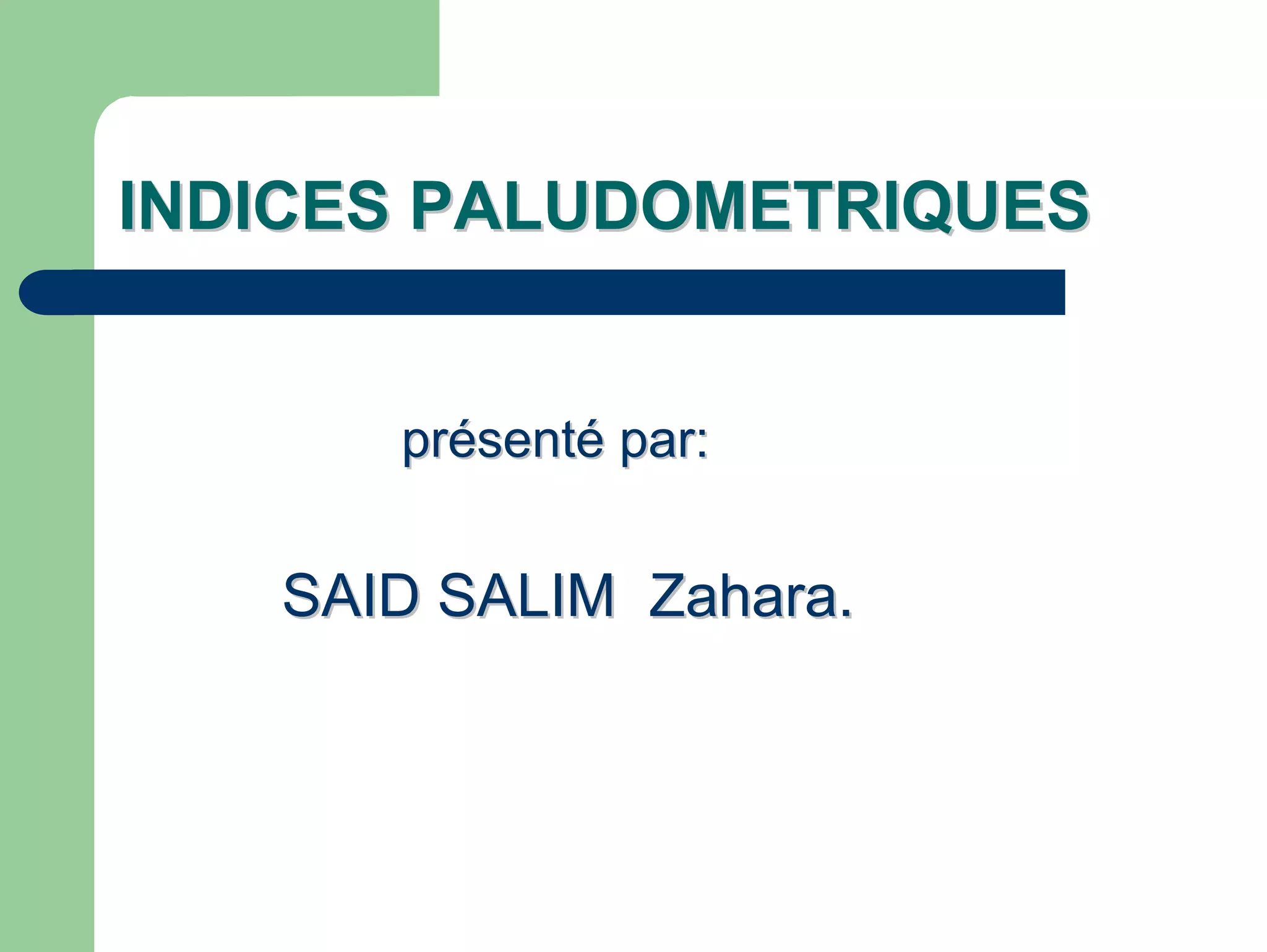 INDICES PALUDOMETRIQUES

présenté par:

SAID SALIM Zahara.